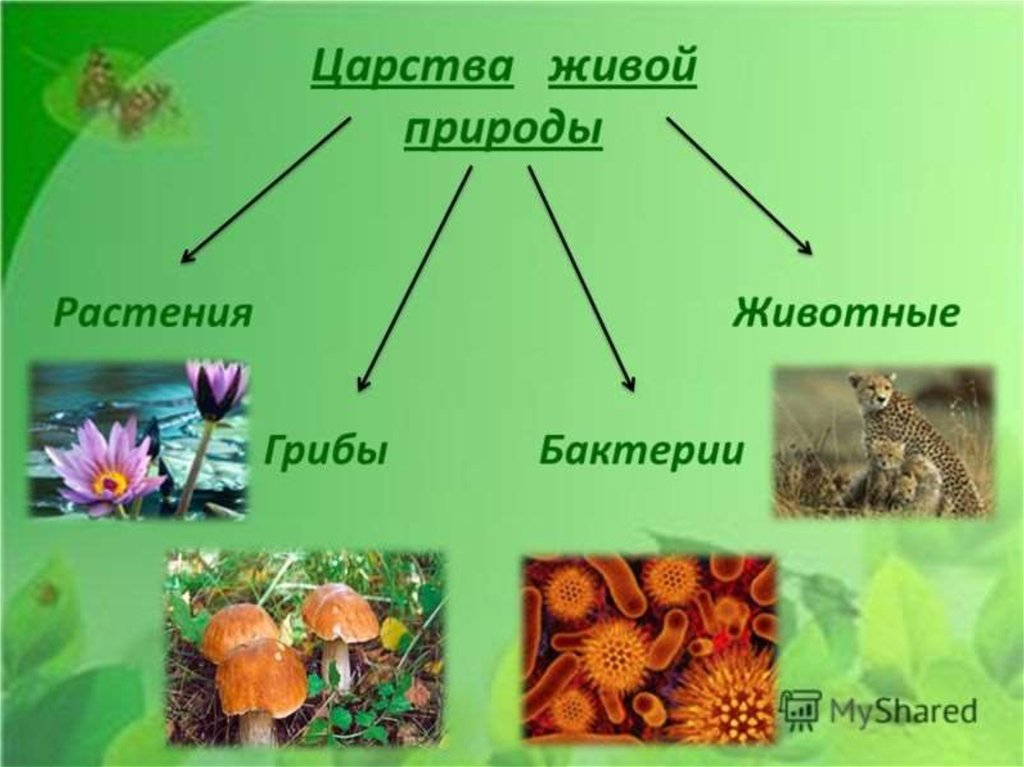 Царства живой природы

Растения

Животные

Грибы

Бактерии

MyShared